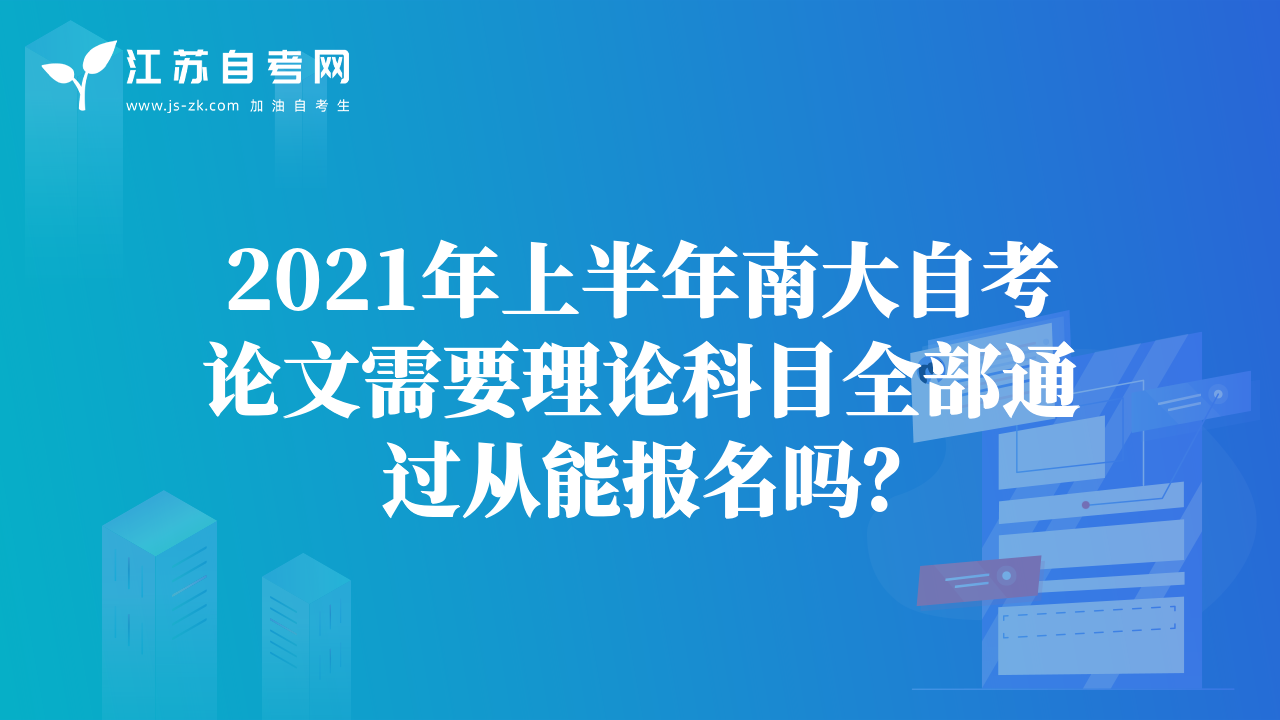 江苏自考网
www.js-zk.com 加油自考生

2021年上半年南大自考论文需要理论科目全部通过从能报名吗?